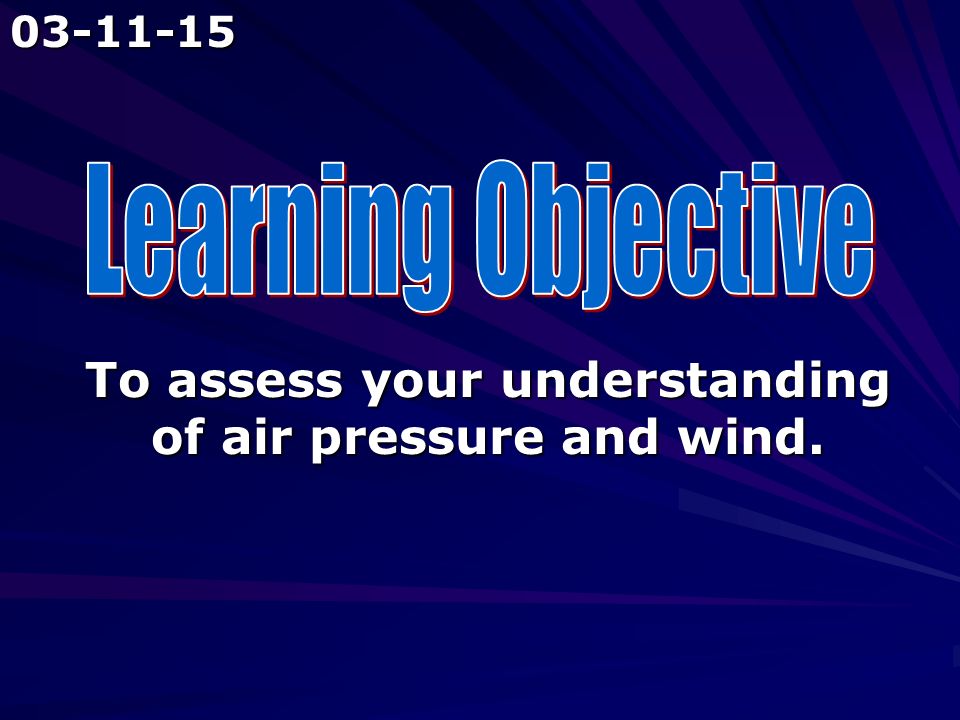 03-11-15

Learning Objective

To assess your understanding of air pressure and wind.